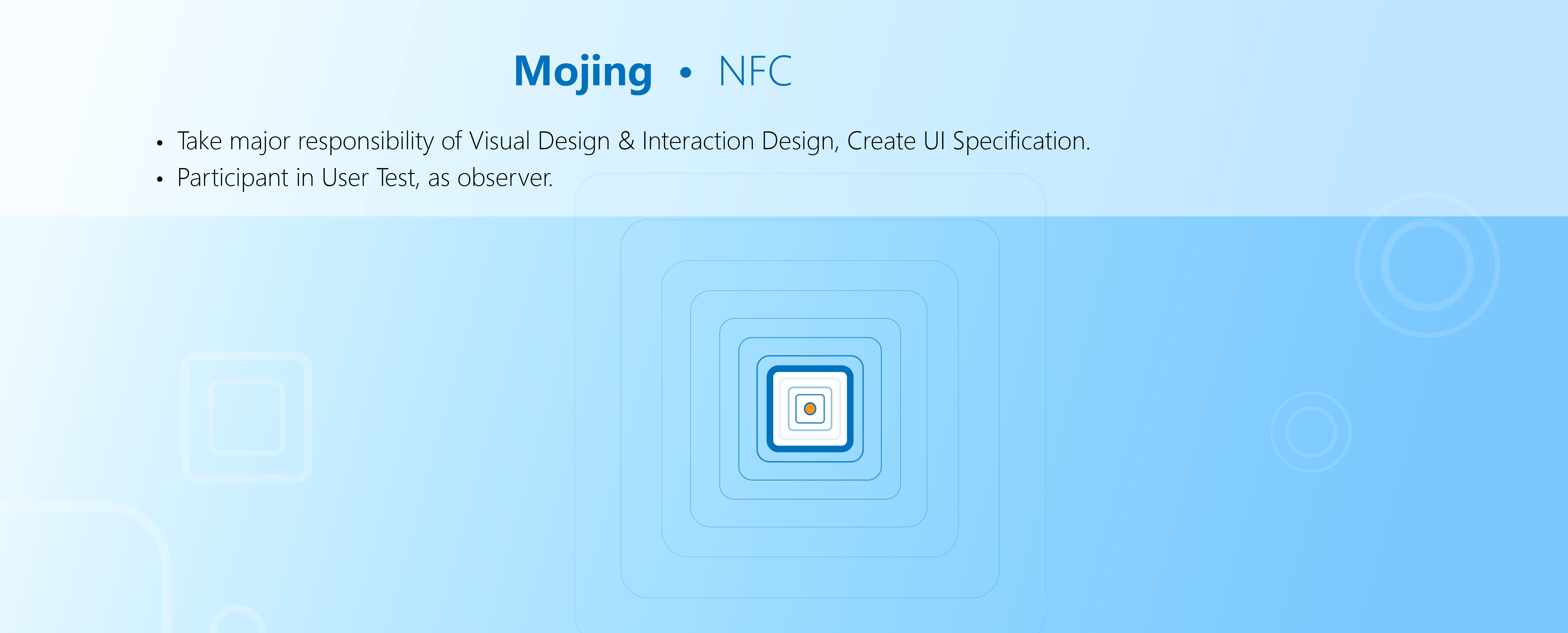 Mojing • NFC

• Take major responsibility of Visual Design & Interaction Design, Create UI Specification.
• Participant in User Test, as observer.